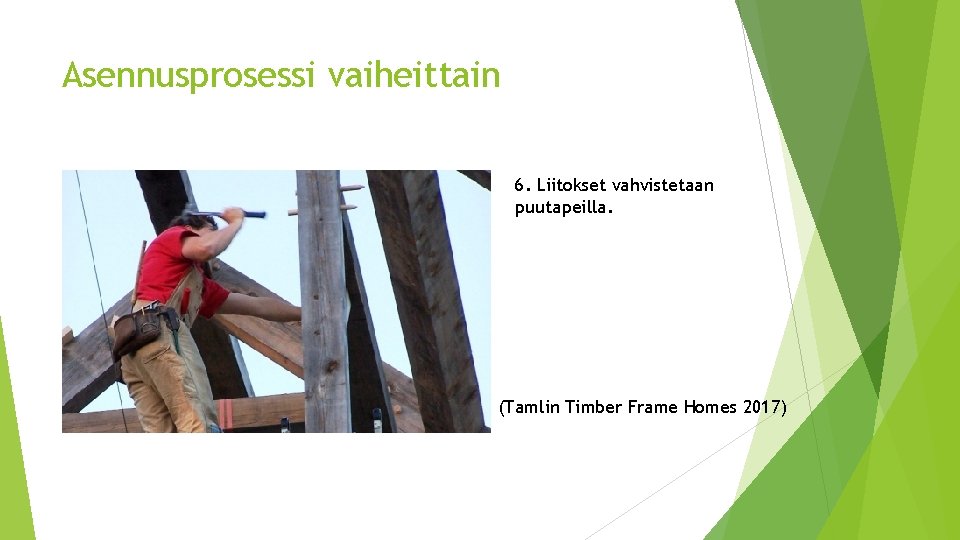 Asennusprosessi vaiheittain

6. Liitokset vahvistetaan puutapeilla.

(Tamlin Timber Frame Homes 2017)